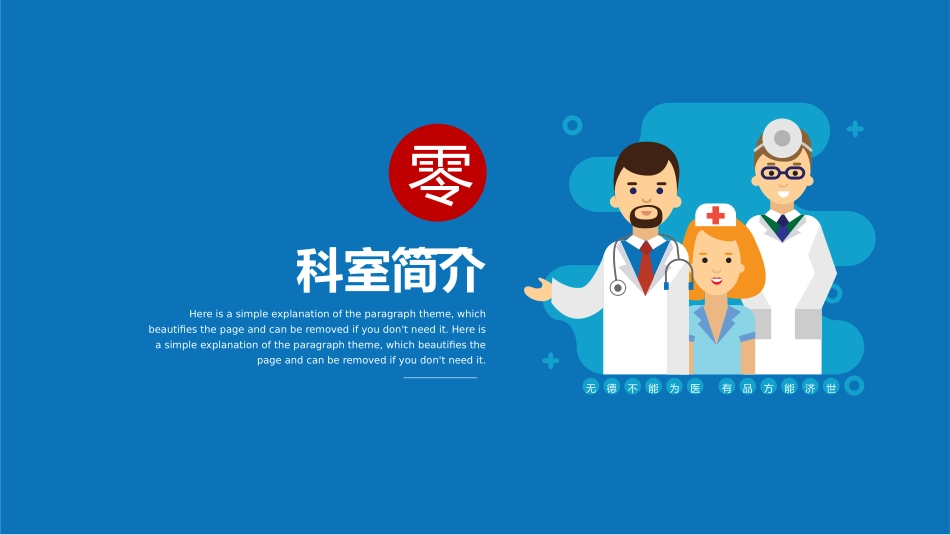 零

科室简介

Here is a simple explanation of the paragraph theme, which beautifies the page and can be removed if you don't need it. Here is a simple explanation of the paragraph theme, which beautifies the page and can be removed if you don't need it.

无德不能为医 有品方能济世